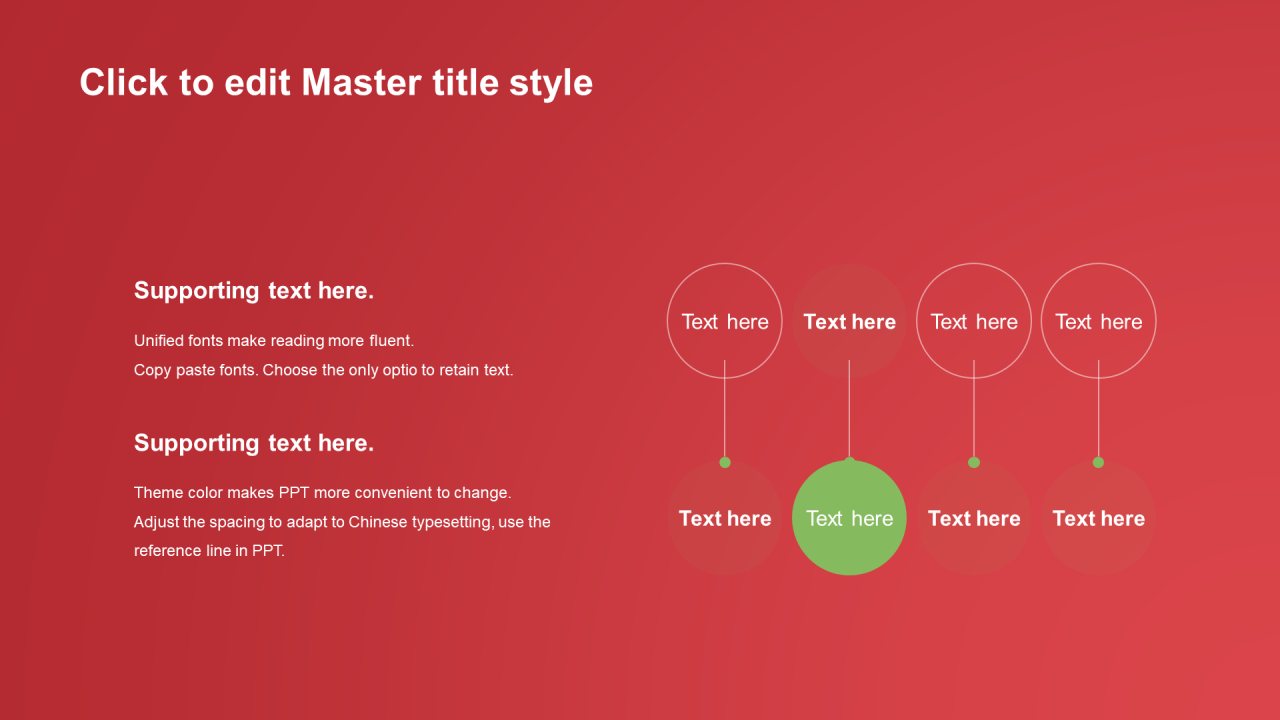 Click to edit Master title style

Supporting text here.

Unified fonts make reading more fluent.
Copy paste fonts. Choose the only optio to retain text.

Supporting text here.

Theme color makes PPT more convenient to change.
Adjust the spacing to adapt to Chinese typesetting, use the reference line in PPT.

Text here

Text here

Text here

Text here

Text here

Text here

Text here

Text here